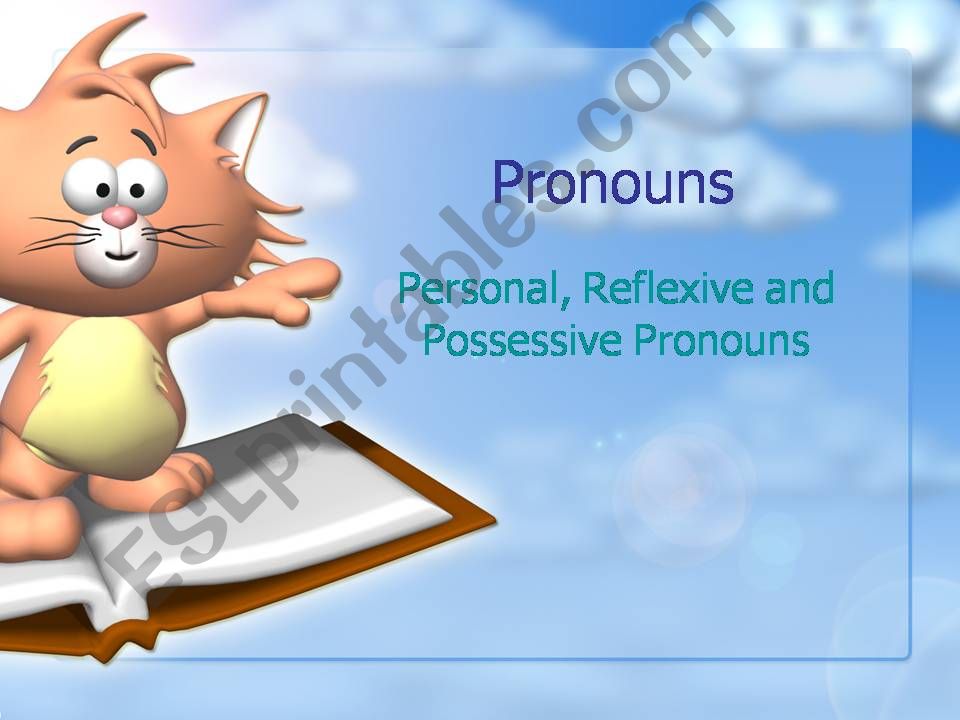 Pronouns

Personal, Reflexive and Possessive Pronouns

ESLprintables.com